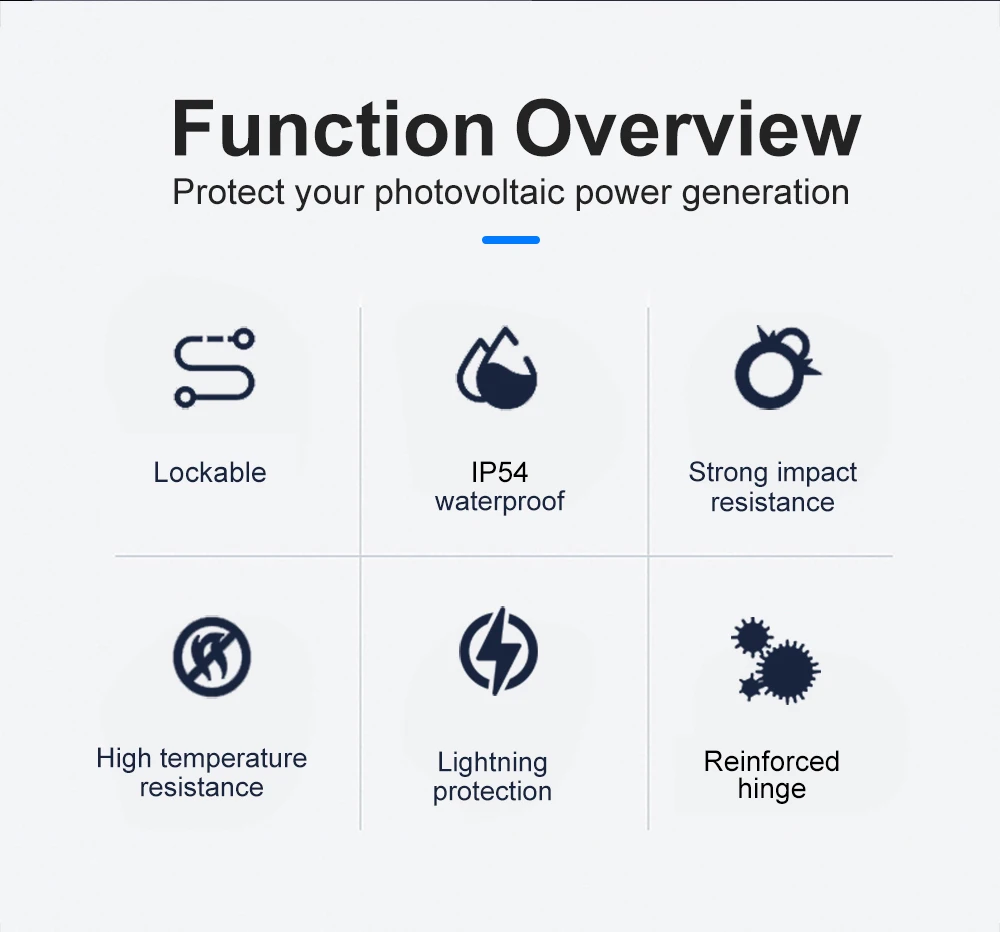 Function Overview
Protect your photovoltaic power generation

Lockable

IP54
waterproof

Strong impact
resistance

High temperature
resistance

Lightning
protection

Reinforced
hinge